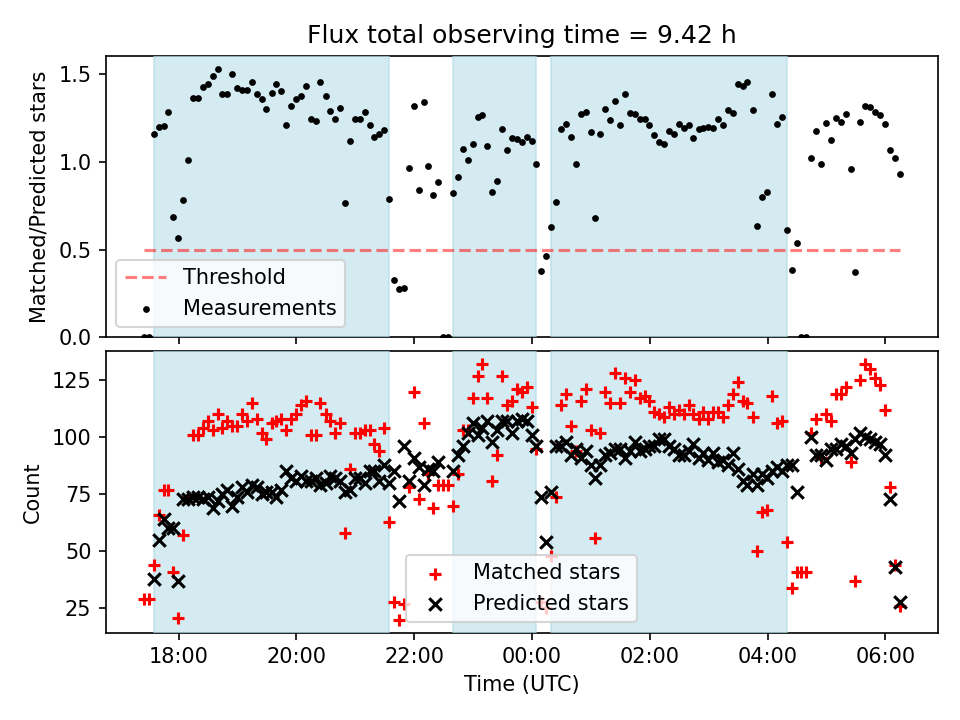 Flux total observing time = 9.42 h

Matched/Predicted stars

1.5
1.0
0.5
0.0

Threshold
Measurements

Count

125
100
75
50
25

Matched stars
Predicted stars

18:00
20:00
22:00
00:00
02:00
04:00
06:00

Time (UTC)